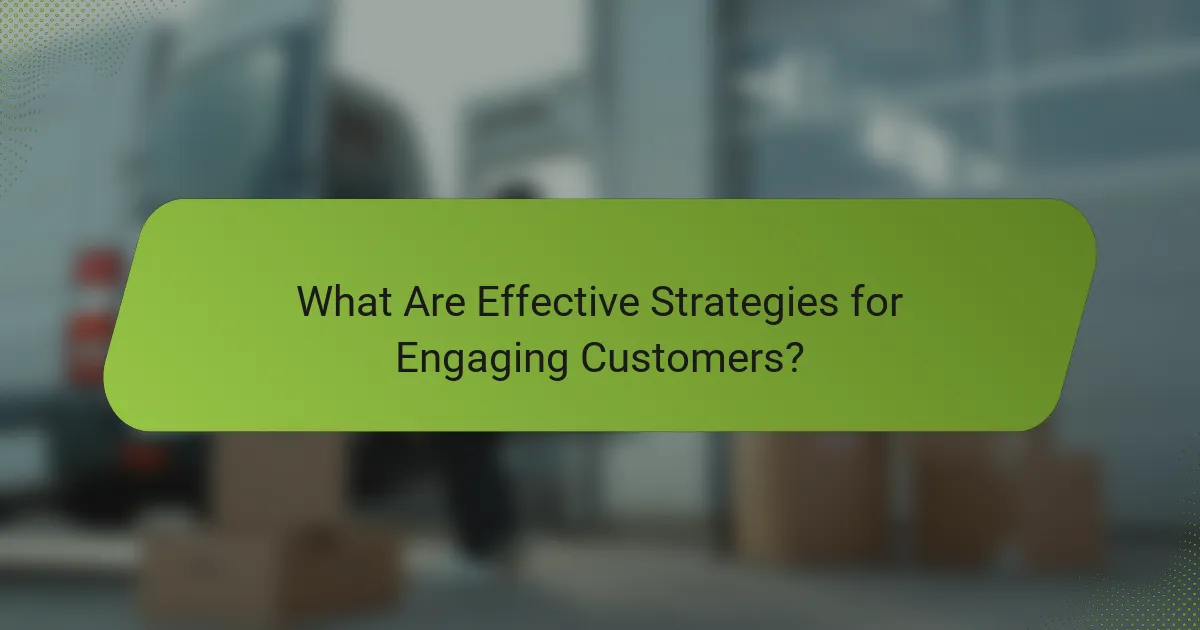 What Are Effective Strategies for Engaging Customers?